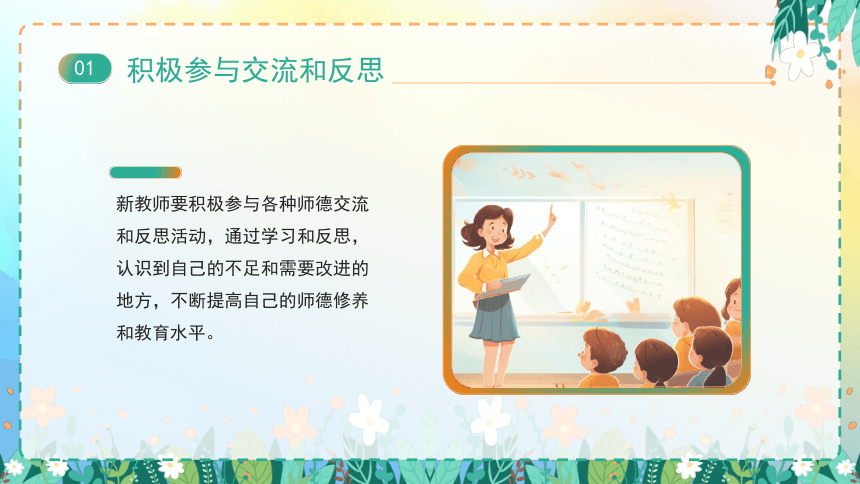 01 积极参与交流和反思

新教师要积极参与各种师德交流和反思活动，通过学习和反思，认识到自己的不足和需要改进的地方，不断提高自己的师德修养和教育水平。